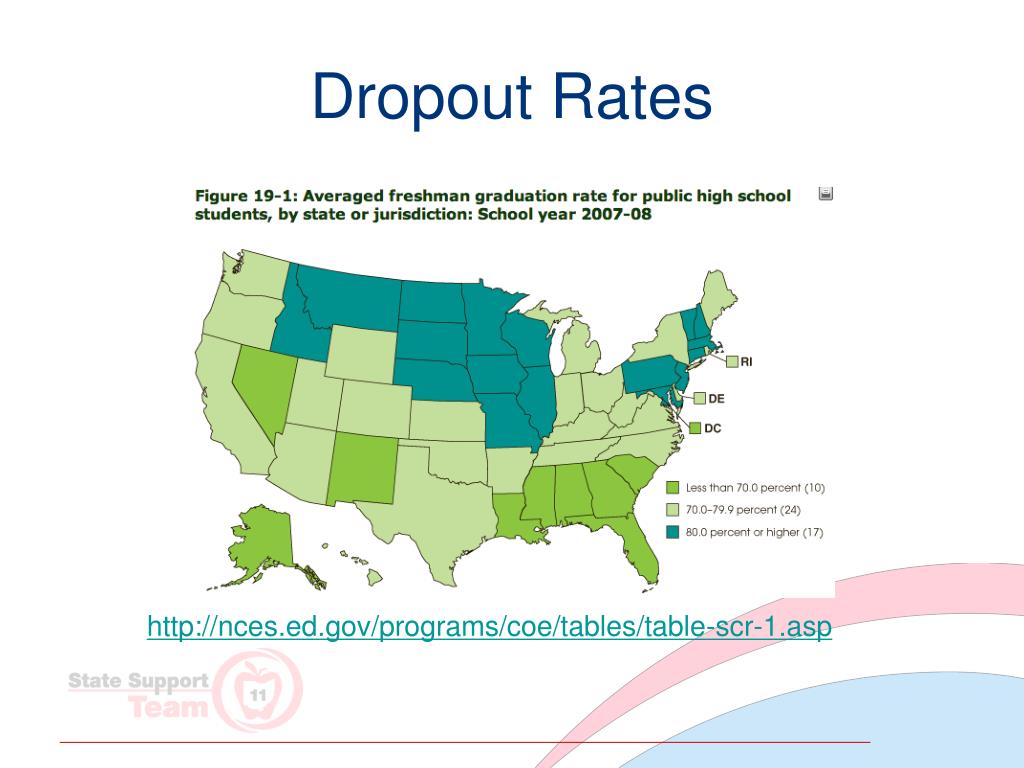 Dropout Rates

Figure 19-1: Averaged freshman graduation rate for public high school students, by state or jurisdiction: School year 2007-08

RI

DE

DC

Less than 70.0 percent (10)

70.0–79.9 percent (24)

80.0 percent or higher (17)

http://nces.ed.gov/programs/coe/tables/table-scr-1.asp

State Support Team 11